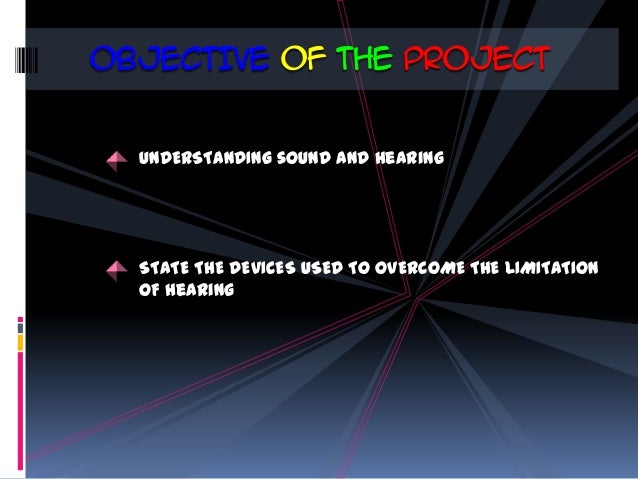 OBJECTIVE OF THE PROJECT

UNDERSTANDING SOUND AND HEARING

STATE THE DEVICES USED TO OVERCOME THE LIMITATION OF HEARING